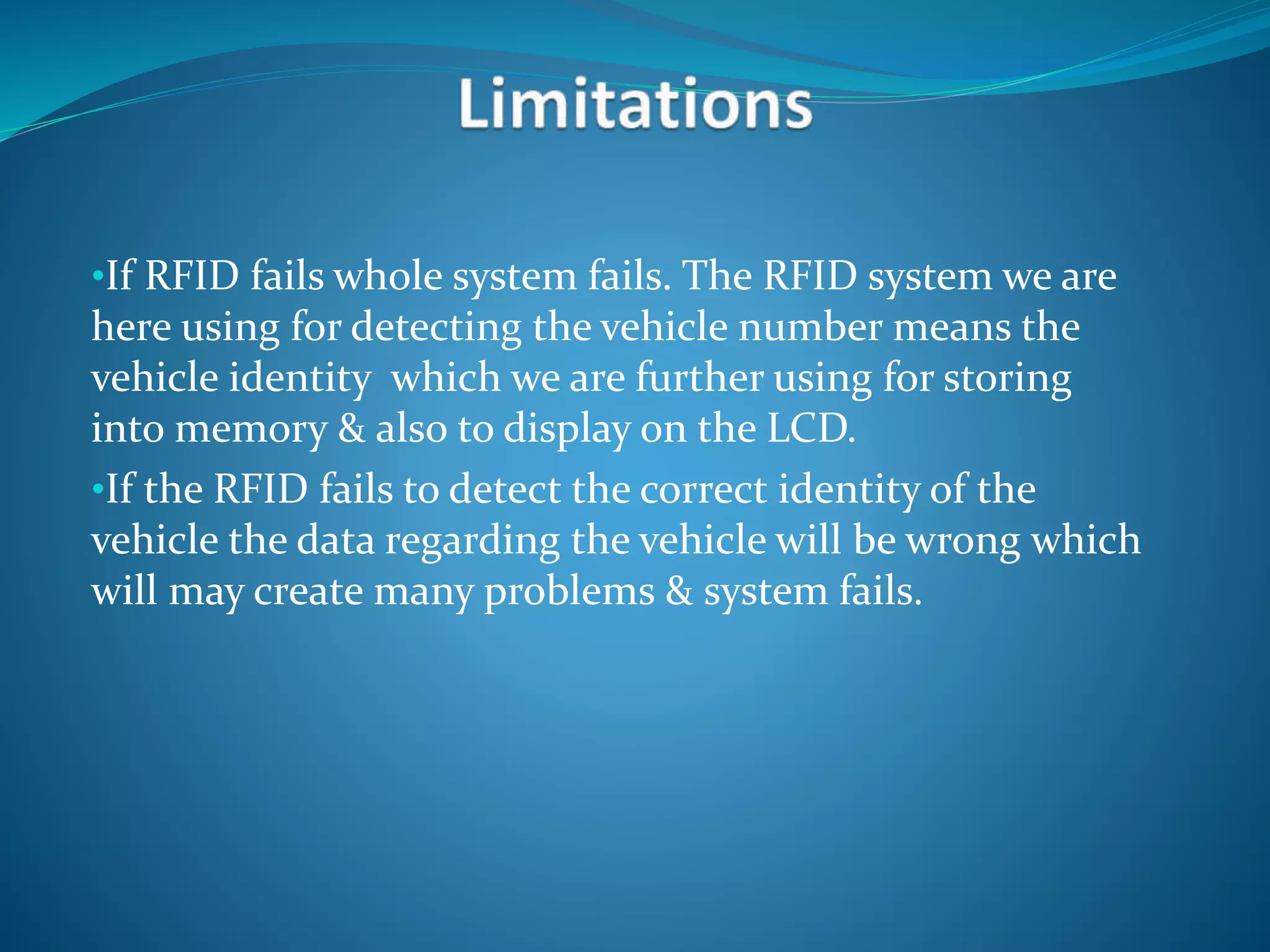 Limitations

•If RFID fails whole system fails. The RFID system we are here using for detecting the vehicle number means the vehicle identity  which we are further using for storing into memory & also to display on the LCD.

•If the RFID fails to detect the correct identity of the vehicle the data regarding the vehicle will be wrong which will may create many problems & system fails.